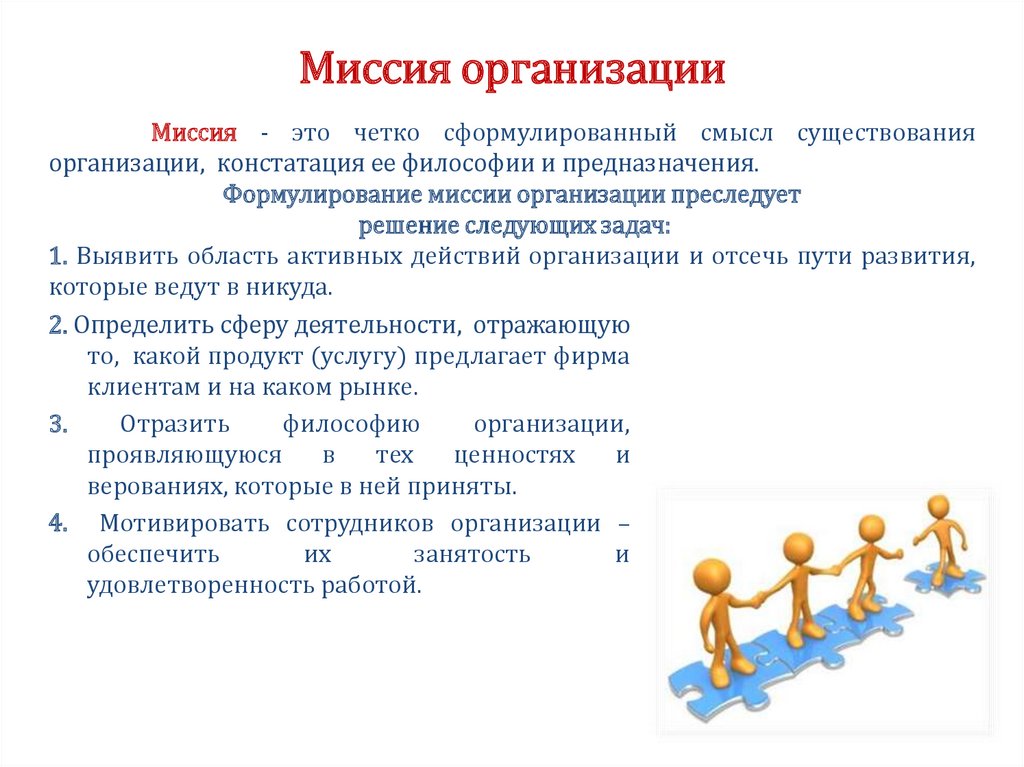 Миссия организации

Миссия - это четко сформулированный смысл существования организации, констатация ее философии и предназначения.

Формулирование миссии организации преследует решение следующих задач:

1. Выявить область активных действий организации и отсечь пути развития, которые ведут в никуда.

2. Определить сферу деятельности, отражающую то, какой продукт (услугу) предлагает фирма клиентам и на каком рынке.

3. Отразить философию организации, проявляющуюся в тех ценностях и верованиях, которые в ней приняты.

4. Мотивировать сотрудников организации – обеспечить их занятость и удовлетворенность работой.